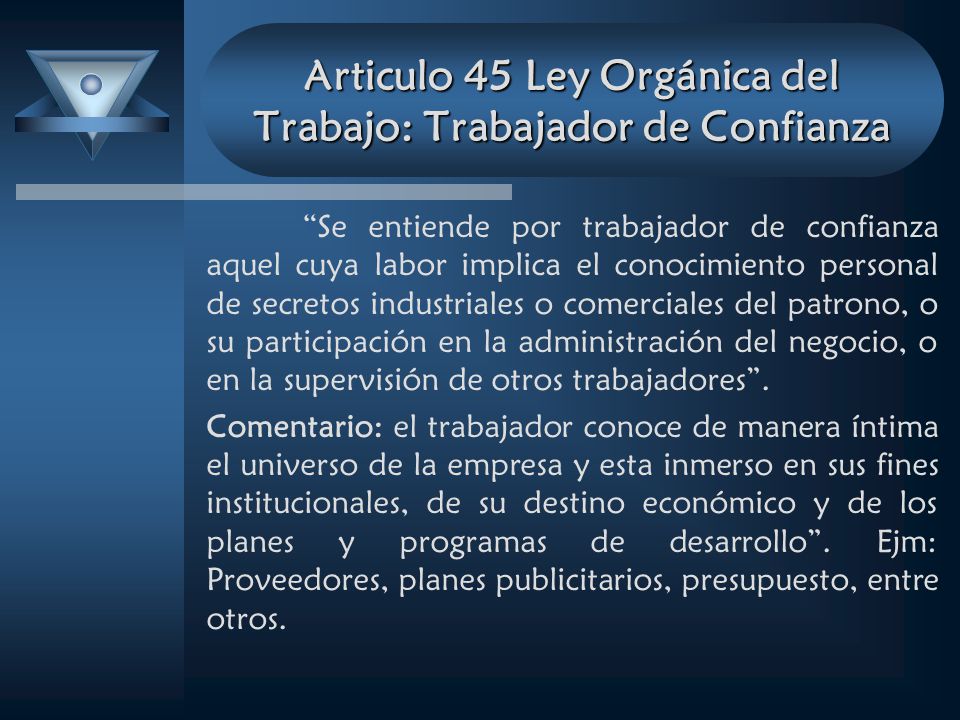 Articulo 45 Ley Orgánica del Trabajo: Trabajador de Confianza

“Se entiende por trabajador de confianza aquel cuya labor implica el conocimiento personal de secretos industriales o comerciales del patrono, o su participación en la administración del negocio, o en la supervisión de otros trabajadores”.

Comentario: el trabajador conoce de manera íntima el universo de la empresa y esta inmerso en sus fines institucionales, de su destino económico y de los planes y programas de desarrollo”. Ejm: Proveedores, planes publicitarios, presupuesto, entre otros.